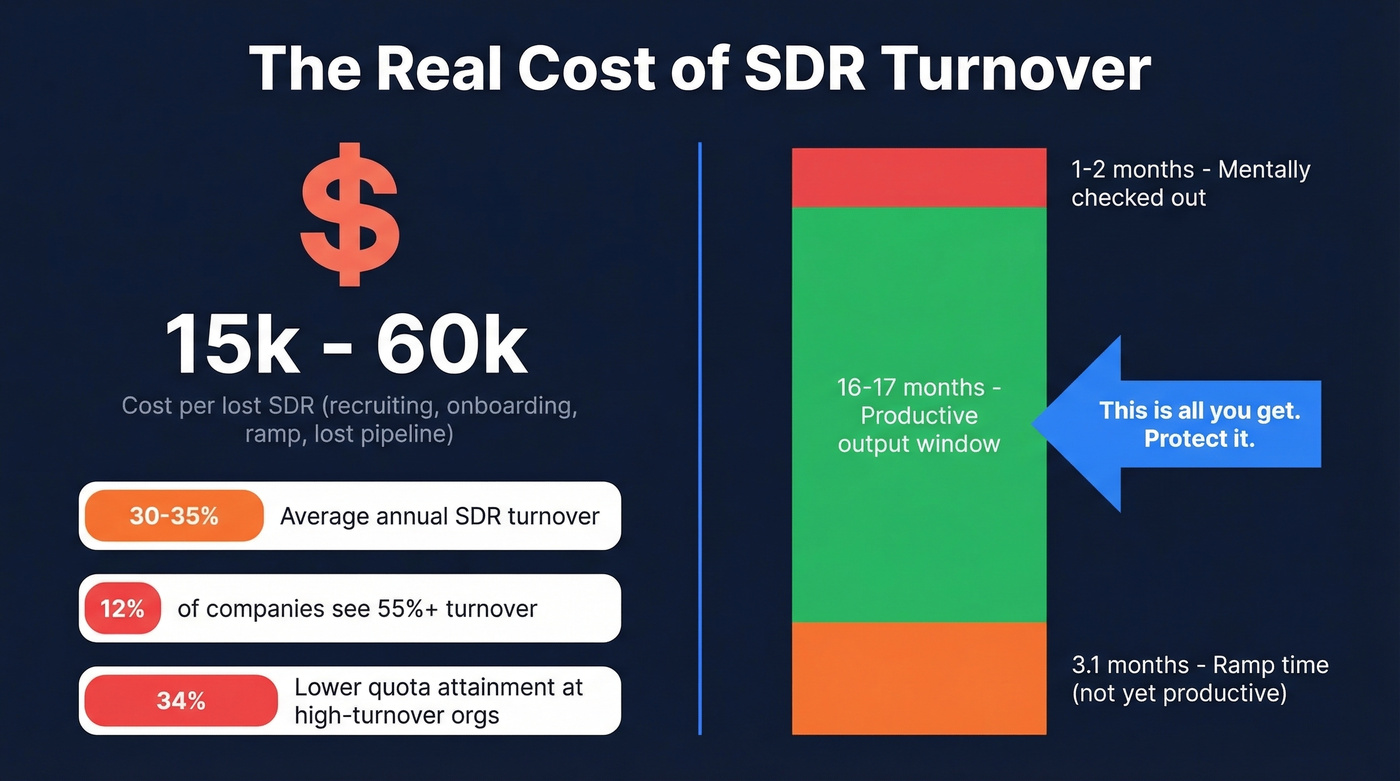 The Real Cost of SDR Turnover

$

15k - 60k

Cost per lost SDR (recruiting, onboarding, ramp, lost pipeline)

30-35% Average annual SDR turnover

12% of companies see 55%+ turnover

34% Lower quota attainment at high-turnover orgs

1-2 months - Mentally checked out

16-17 months - Productive output window

This is all you get. Protect it.

3.1 months - Ramp time (not yet productive)